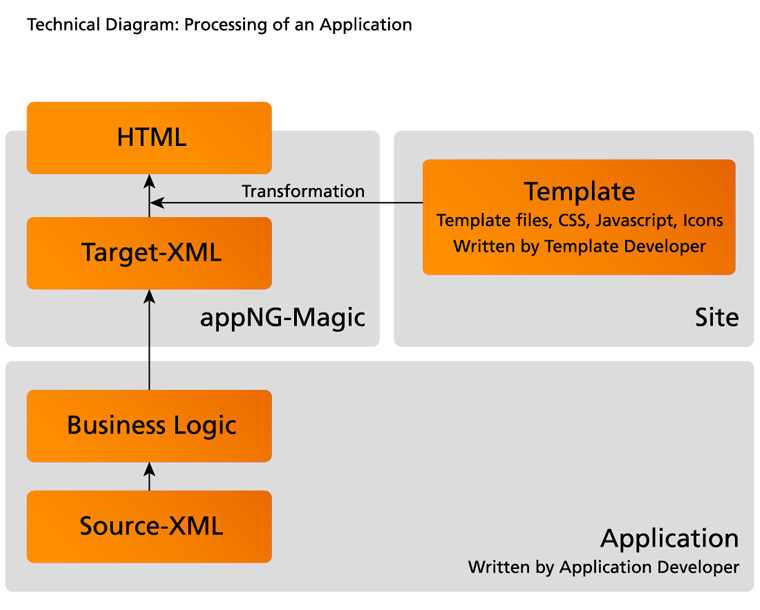 Technical Diagram: Processing of an Application

HTML

Transformation

Template
Template files, CSS, Javascript, Icons
Written by Template Developer

Target-XML

appNG-Magic

Site

Business Logic

Source-XML

Application
Written by Application Developer